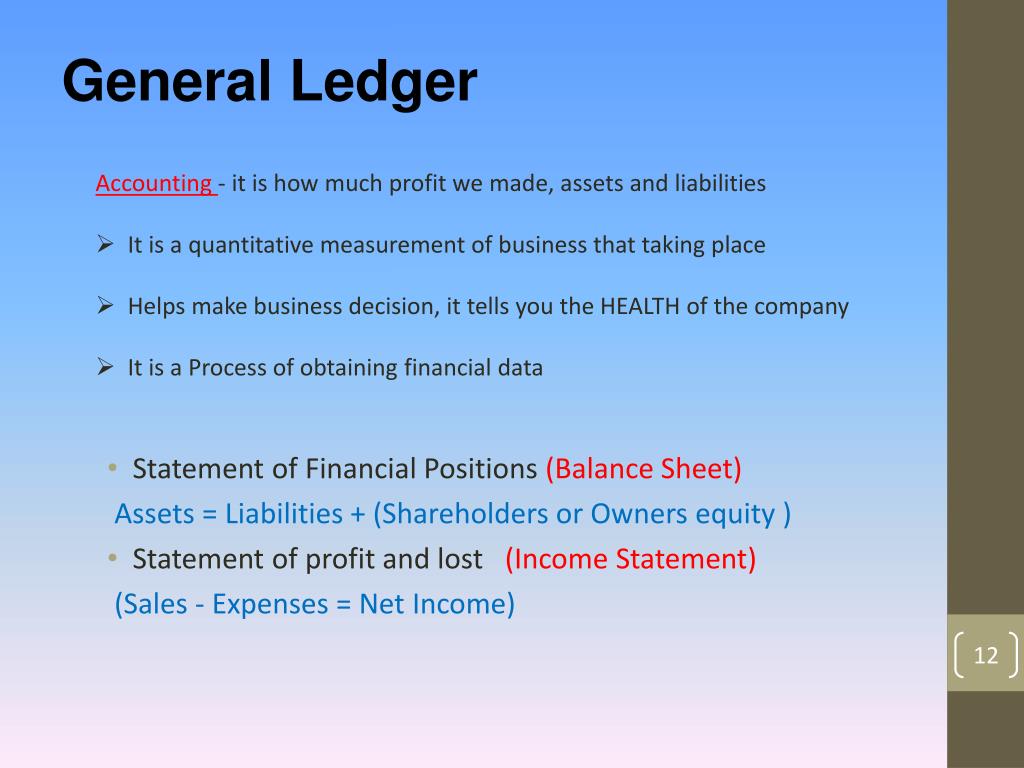 General Ledger

Accounting - it is how much profit we made, assets and liabilities

➢ It is a quantitative measurement of business that taking place

➢ Helps make business decision, it tells you the HEALTH of the company

➢ It is a Process of obtaining financial data

• Statement of Financial Positions (Balance Sheet)
Assets = Liabilities + (Shareholders or Owners equity )
• Statement of profit and lost (Income Statement)
(Sales - Expenses = Net Income)

12